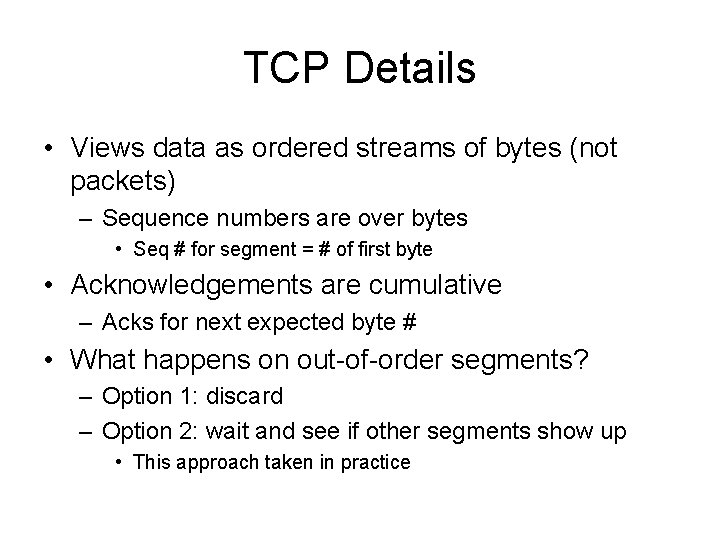 TCP Details

• Views data as ordered streams of bytes (not packets)
 – Sequence numbers are over bytes
  • Seq # for segment = # of first byte
• Acknowledgements are cumulative
 – Acks for next expected byte #
• What happens on out-of-order segments?
 – Option 1: discard
 – Option 2: wait and see if other segments show up
  • This approach taken in practice